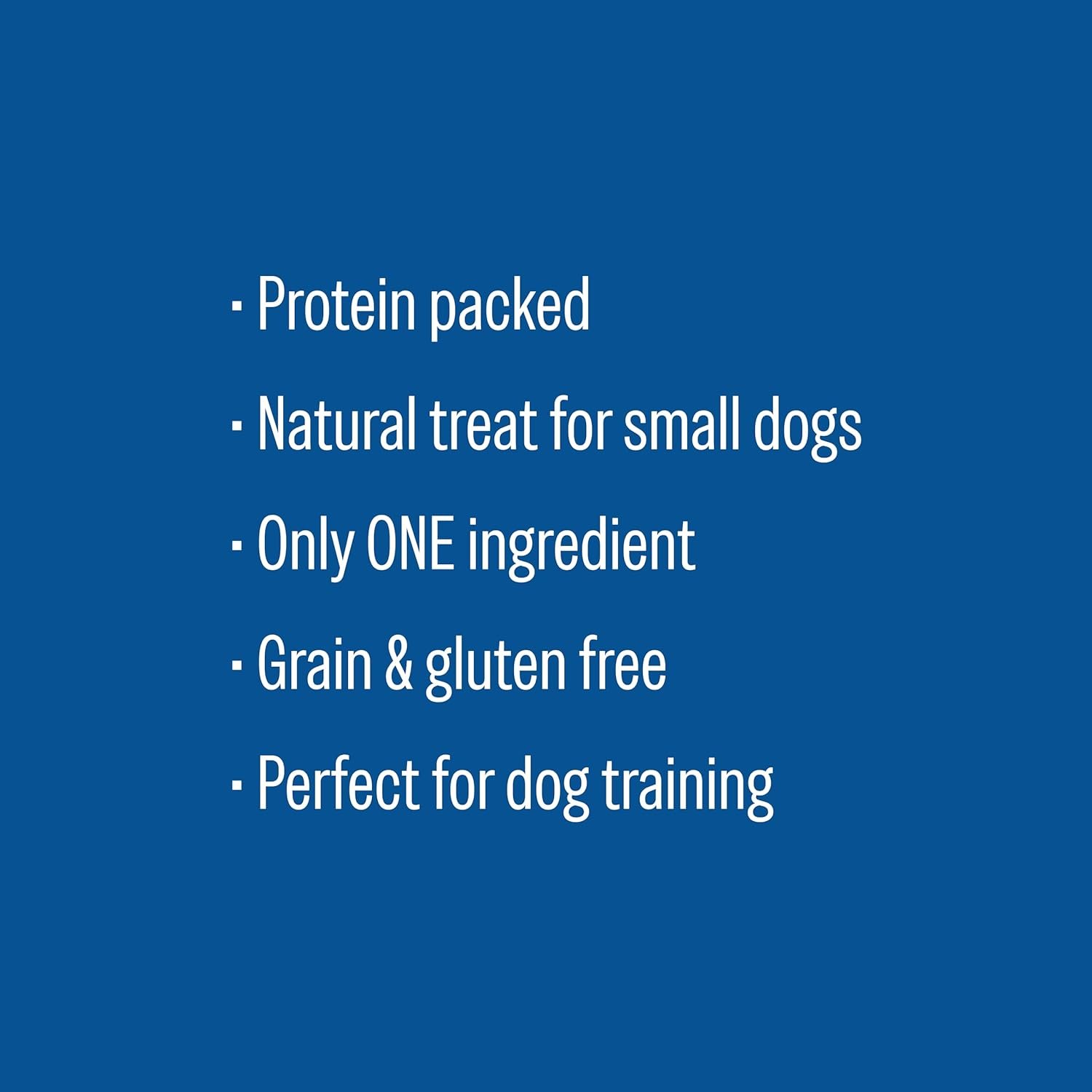 · Protein packed
· Natural treat for small dogs
· Only ONE ingredient
· Grain & gluten free
· Perfect for dog training